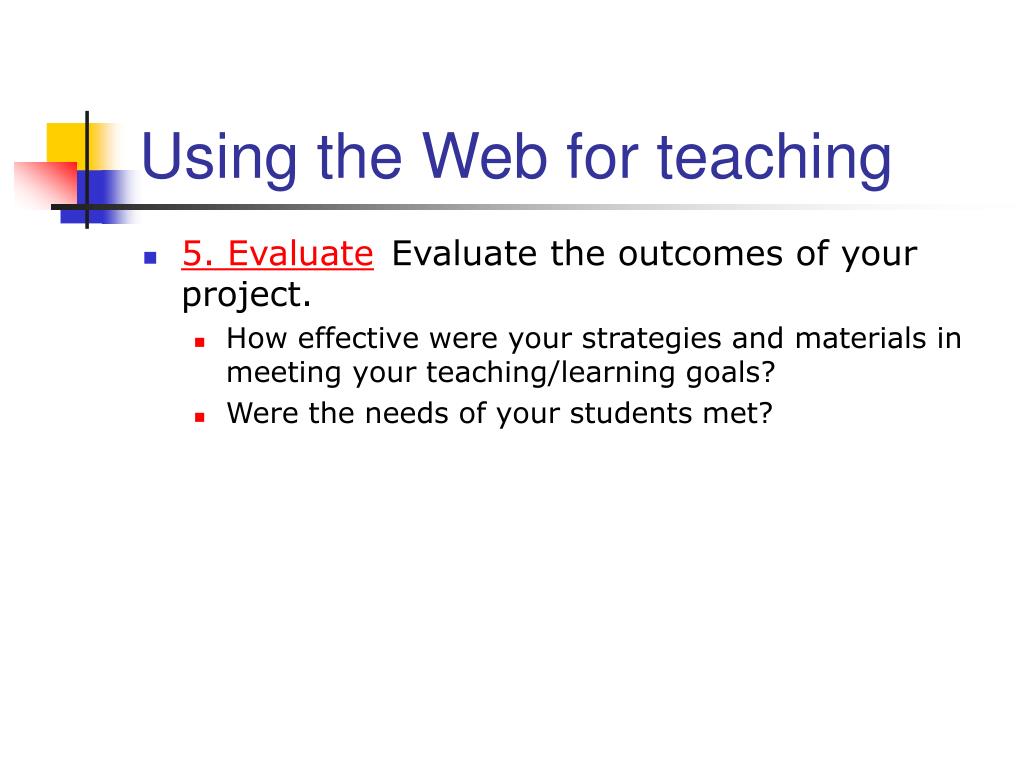 Using the Web for teaching

5. Evaluate Evaluate the outcomes of your project.

How effective were your strategies and materials in meeting your teaching/learning goals?

Were the needs of your students met?